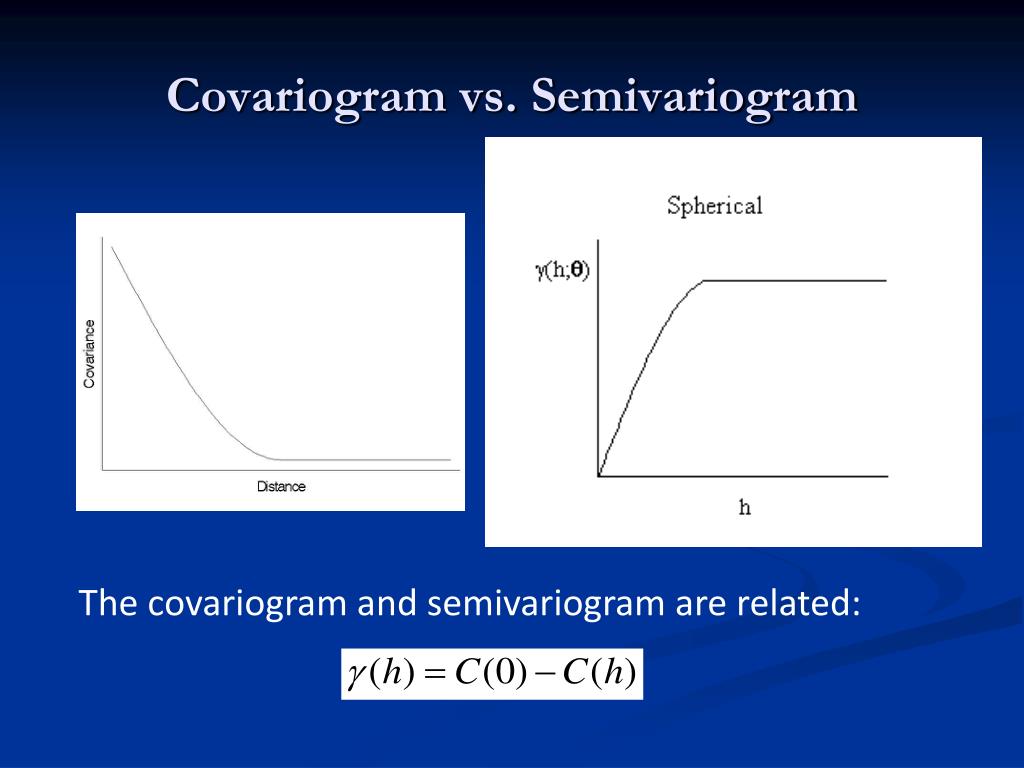 Covariogram vs. Semivariogram

Covariance

Distance

Spherical

$\gamma(h;\theta)$

h

The covariogram and semivariogram are related:

$\gamma(h) = C(0) - C(h)$